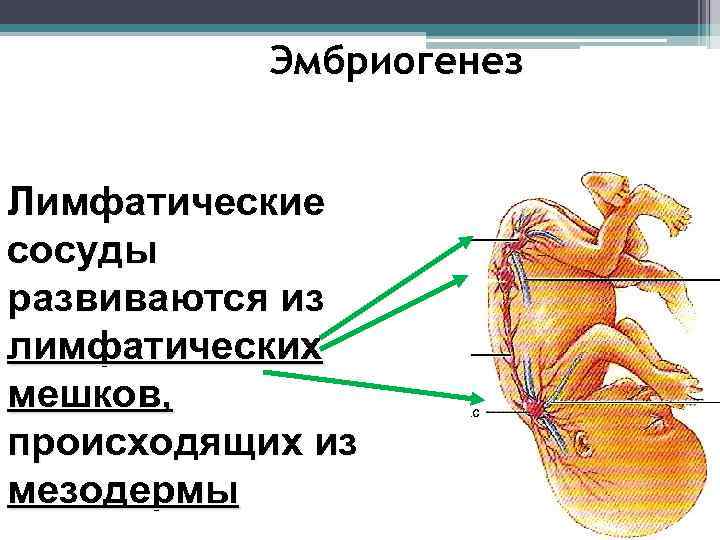 Эмбриогенез

Лимфатические сосуды развиваются из лимфатических мешков, происходящих из мезодермы

.c